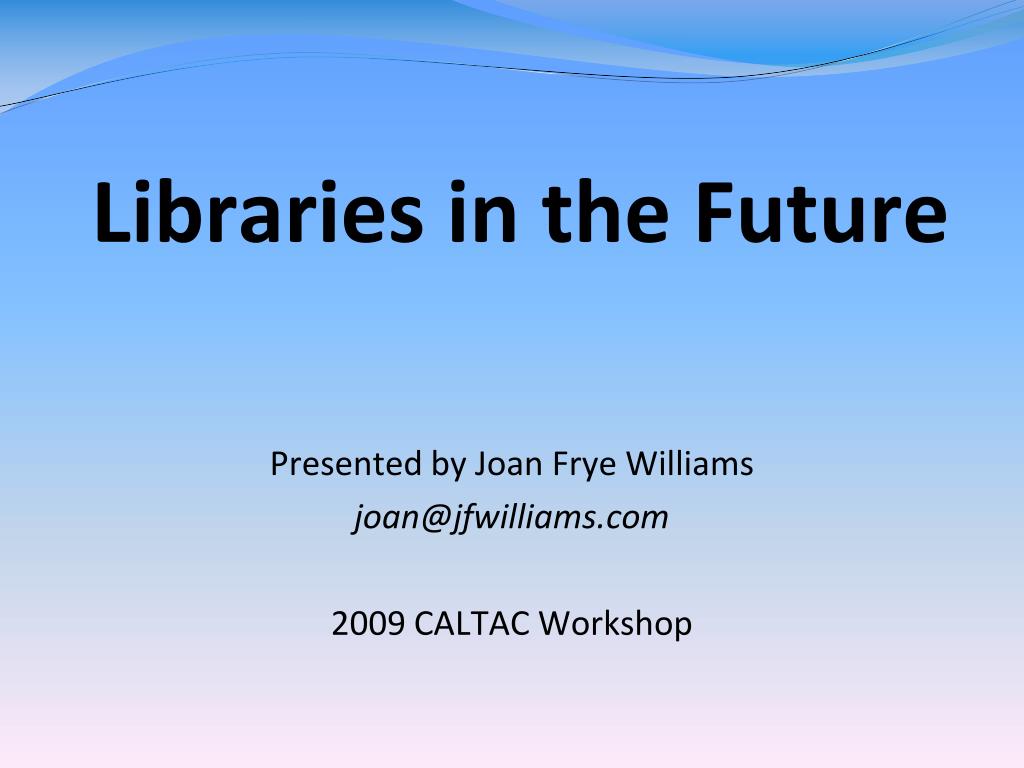 Libraries in the Future

Presented by Joan Frye Williams
joan@jfwilliams.com

2009 CALTAC Workshop